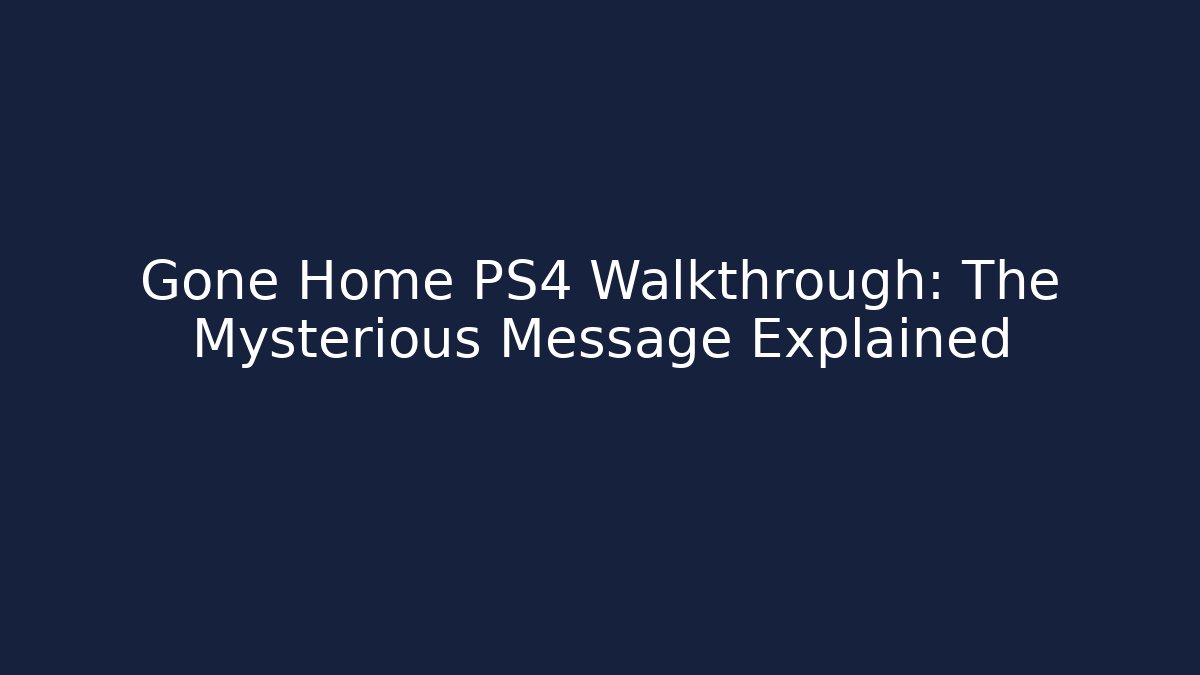 Gone Home PS4 Walkthrough: The Mysterious Message Explained